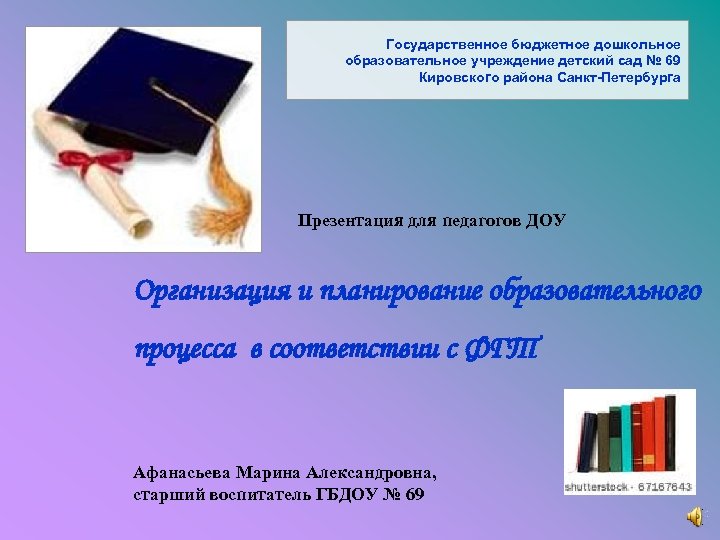 Государственное бюджетное дошкольное образовательное учреждение детский сад № 69 Кировского района Санкт-Петербурга

Презентация для педагогов ДОУ

Организация и планирование образовательного процесса в соответствии с ФГТ

shutterstock · 67167643

Афанасьева Марина Александровна, старший воспитатель ГБДОУ № 69